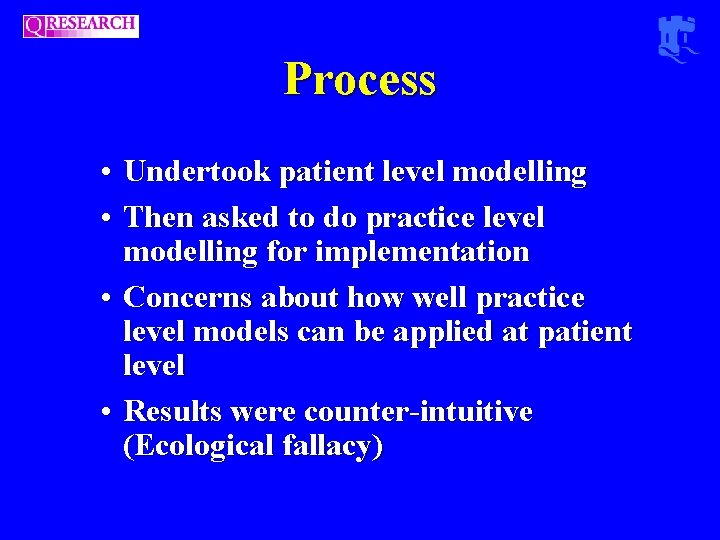 QRESEARCH

Process

• Undertook patient level modelling

• Then asked to do practice level modelling for implementation

• Concerns about how well practice level models can be applied at patient level

• Results were counter-intuitive (Ecological fallacy)